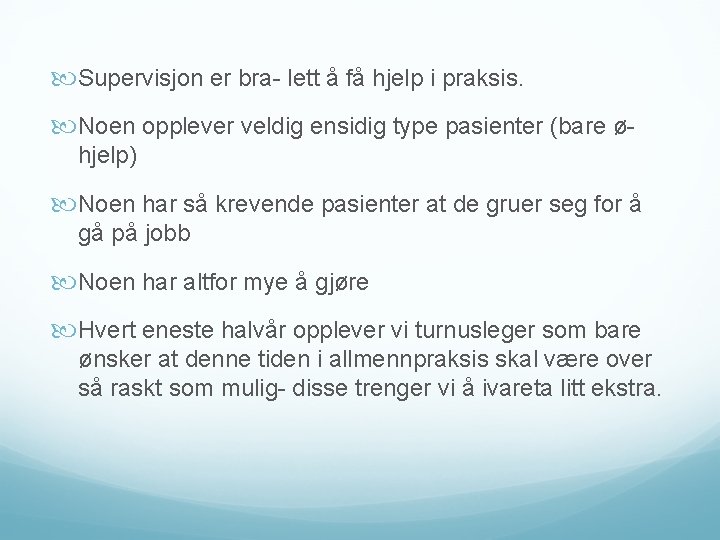 Supervisjon er bra- lett å få hjelp i praksis.

Noen opplever veldig ensidig type pasienter (bare ø-hjelp)

Noen har så krevende pasienter at de gruer seg for å gå på jobb

Noen har altfor mye å gjøre

Hvert eneste halvår opplever vi turnusleger som bare ønsker at denne tiden i allmennpraksis skal være over så raskt som mulig- disse trenger vi å ivareta litt ekstra.